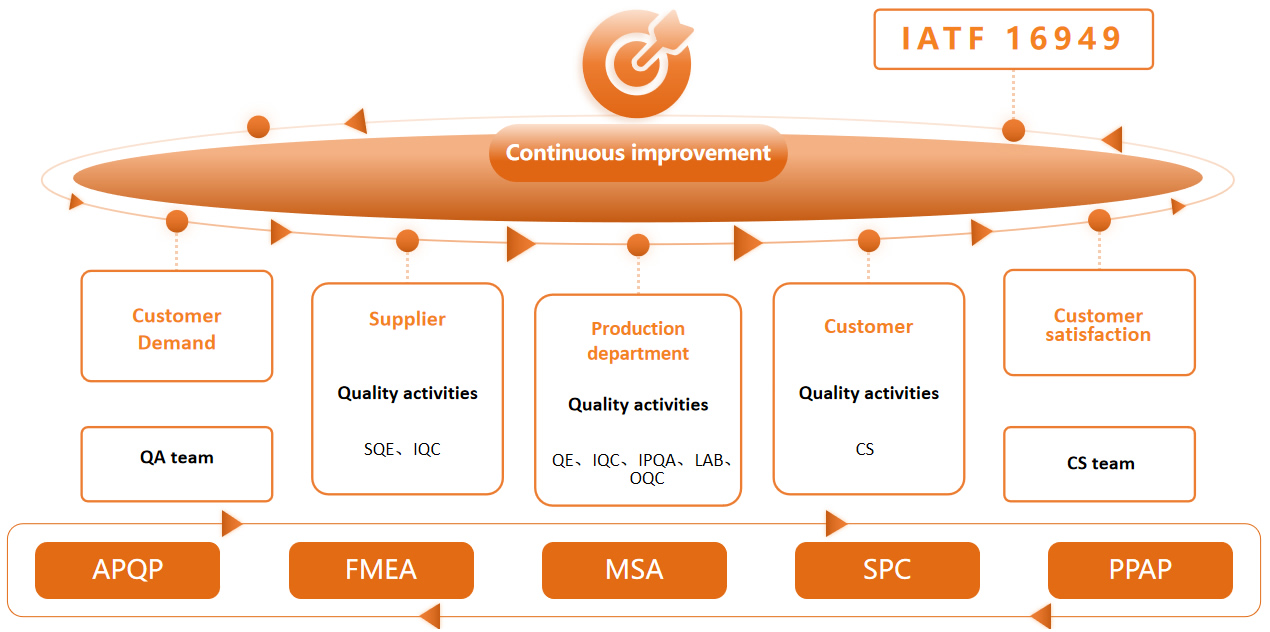 IATF 16949

Continuous improvement

Customer Demand

QA team

Supplier

Quality activities

SQE、IQC

Production department

Quality activities

QE、IQC、IPQA、LAB、OQC

Customer

Quality activities

CS

Customer satisfaction

CS team

APQP

FMEA

MSA

SPC

PPAP